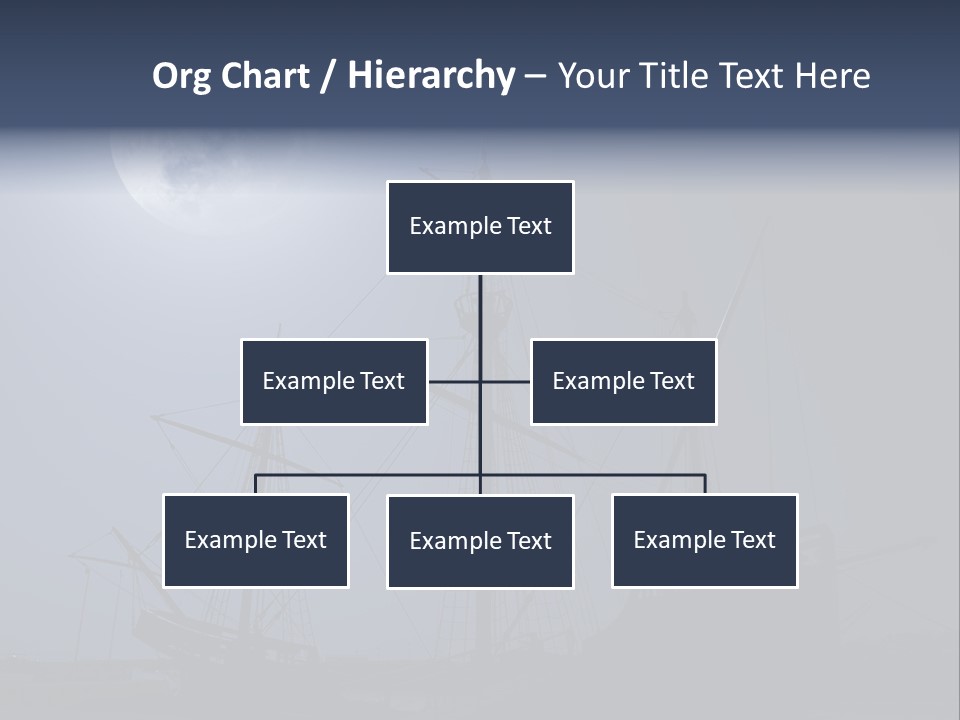 Org Chart / Hierarchy – Your Title Text Here

Example Text

Example Text

Example Text

Example Text

Example Text

Example Text